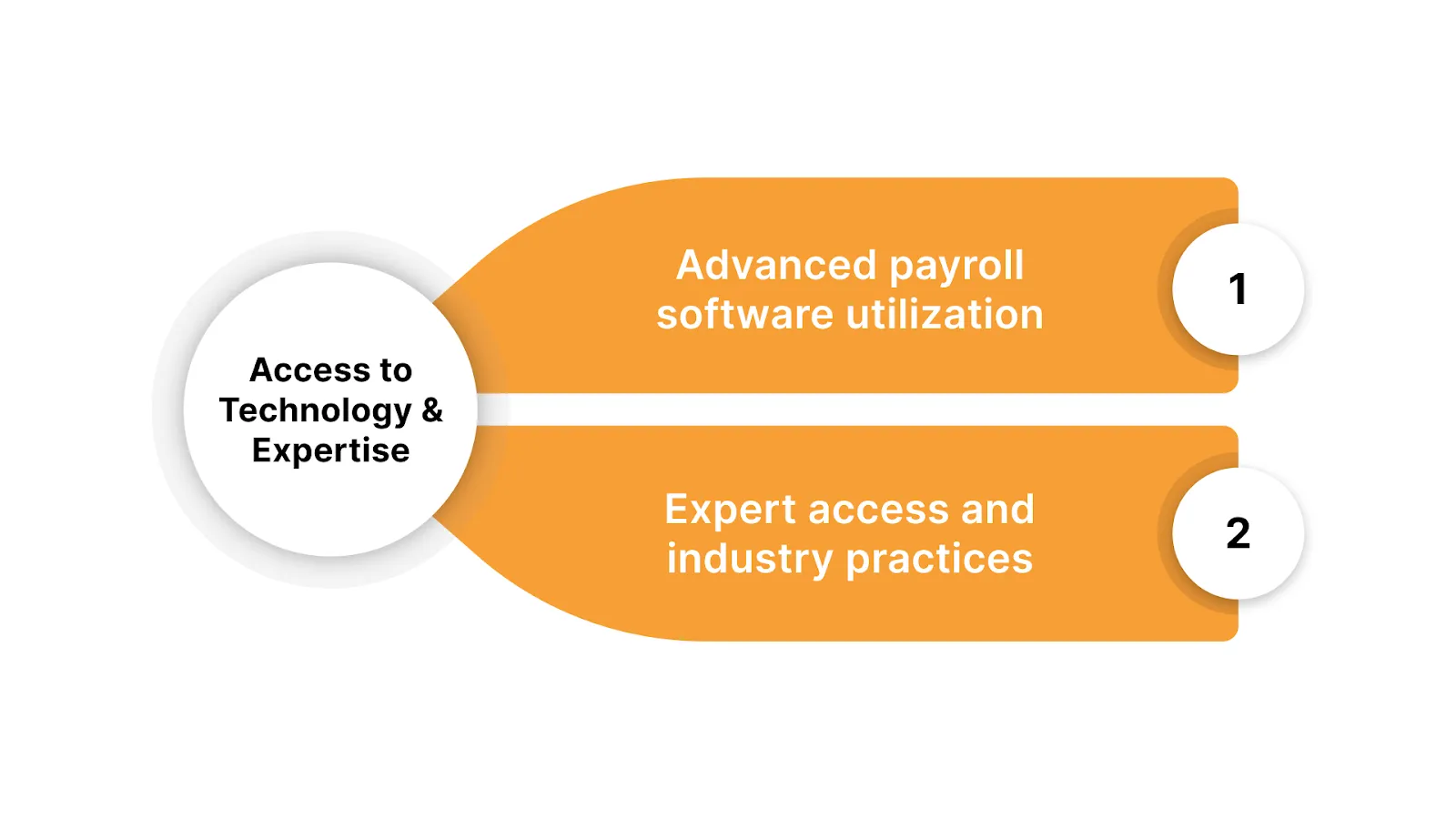 Access to Technology & Expertise

Advanced payroll software utilization

1

Expert access and industry practices

2